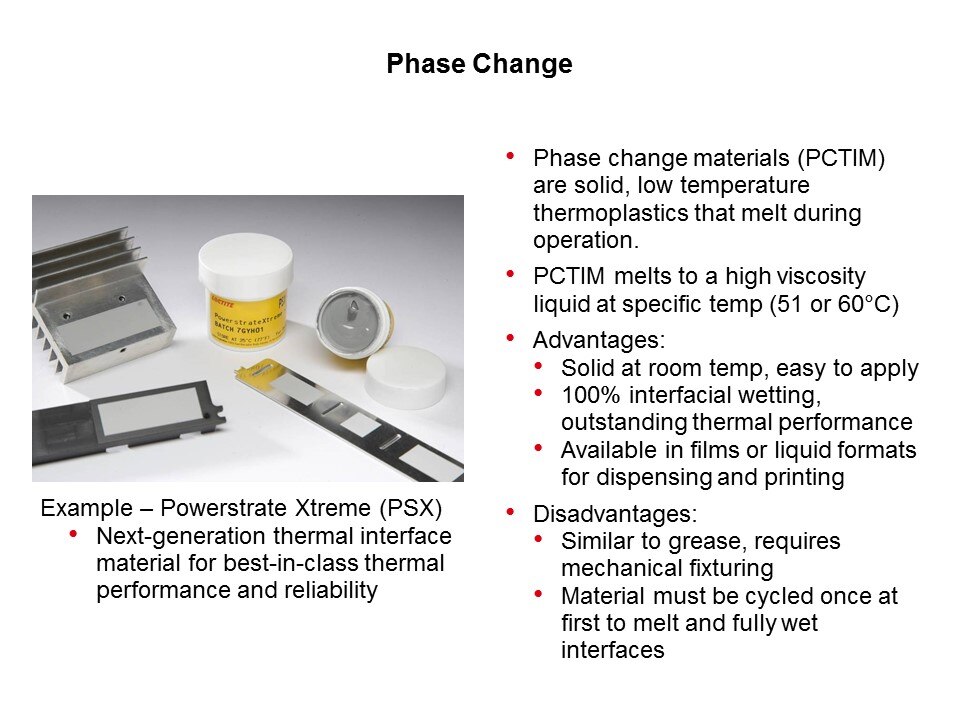 Phase Change

LOCTITE
PowerstrateXtreme
BATCH 7GYH01

Example – Powerstrate Xtreme (PSX)
• Next-generation thermal interface material for best-in-class thermal performance and reliability

• Phase change materials (PCTIM) are solid, low temperature thermoplastics that melt during operation.
• PCTIM melts to a high viscosity liquid at specific temp (51 or 60°C)
• Advantages:
  • Solid at room temp, easy to apply
  • 100% interfacial wetting, outstanding thermal performance
  • Available in films or liquid formats for dispensing and printing
• Disadvantages:
  • Similar to grease, requires mechanical fixturing
  • Material must be cycled once at first to melt and fully wet interfaces